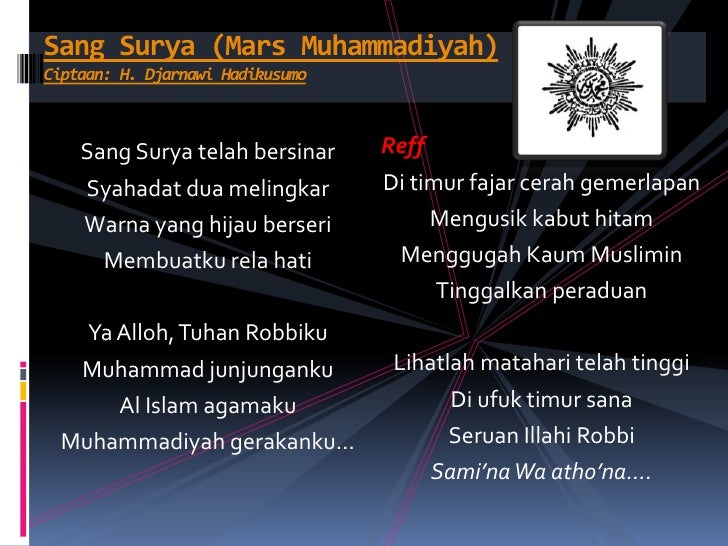 Sang Surya (Mars Muhammadiyah)
Ciptaan: H. Djarnawi Hadikusumo

Sang Surya telah bersinar
Syahadat dua melingkar
Warna yang hijau berseri
Membuatku rela hati

Ya Alloh, Tuhan Robbiku
Muhammad junjunganku
Al Islam agamaku
Muhammadiyah gerakanku...

Reff
Di timur fajar cerah gemerlapan
Mengusik kabut hitam
Menggugah Kaum Muslimin
Tinggalkan peraduan

Lihatlah matahari telah tinggi
Di ufuk timur sana
Seruan Illahi Robbi
Sami'na Wa atho'na....